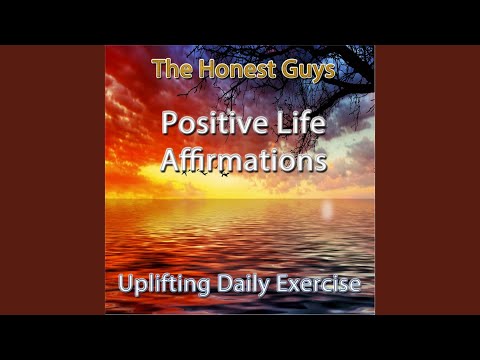 The Honest Guys

Positive Life Affirmations

Uplifting Daily Exercise